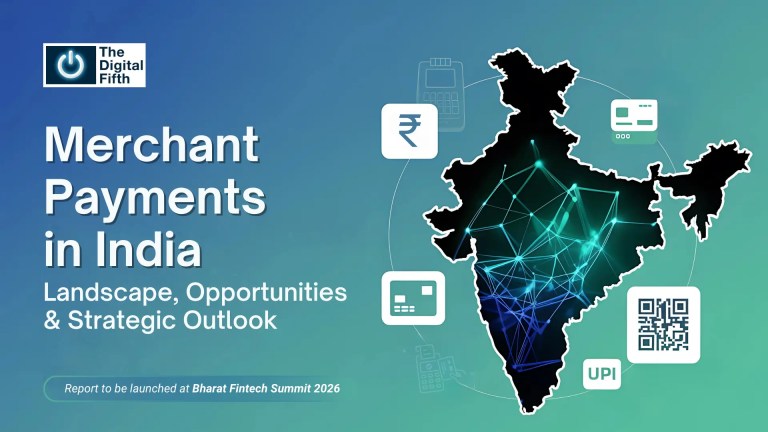 The Digital Fifth

Merchant Payments in India

Landscape, Opportunities & Strategic Outlook

Report to be launched at Bharat Fintech Summit 2026

₹

UPI